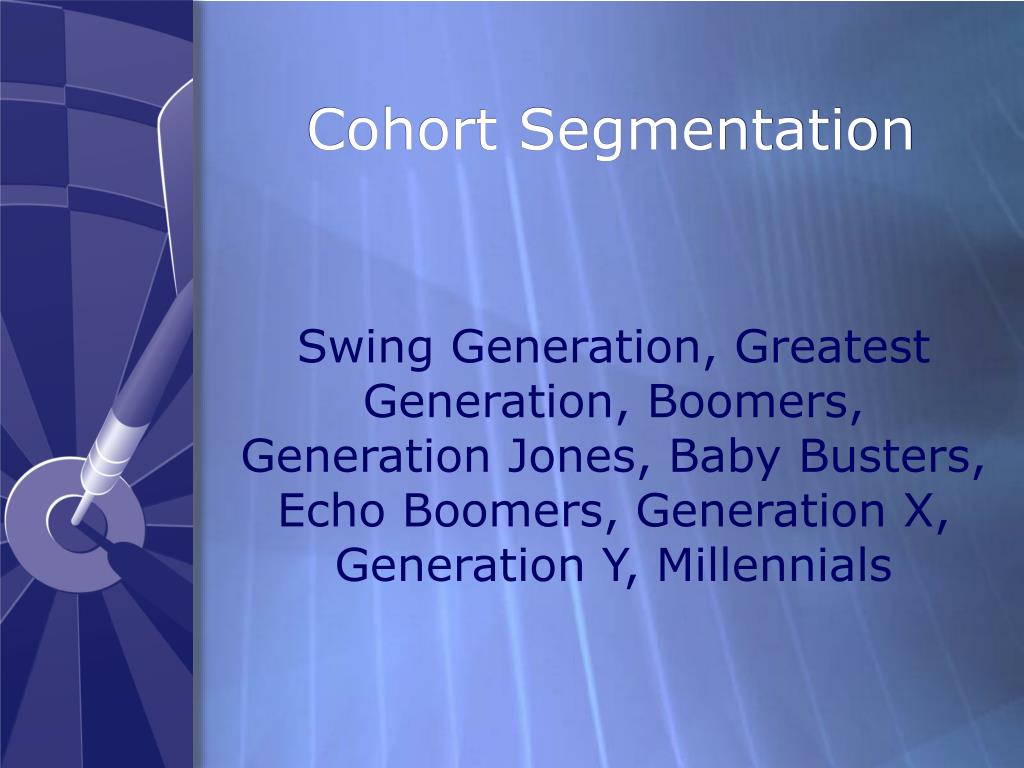 Cohort Segmentation

Swing Generation, Greatest Generation, Boomers, Generation Jones, Baby Busters, Echo Boomers, Generation X, Generation Y, Millennials